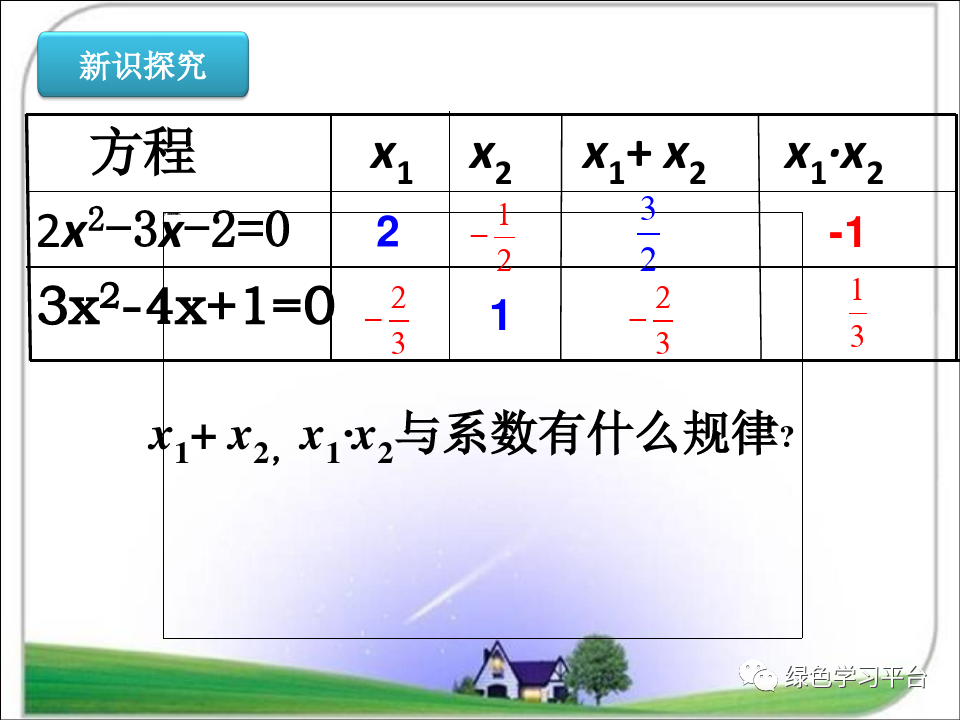 新识探究

| 方程 | $x_1$ | $x_2$ | $x_1+x_2$ | $x_1 \cdot x_2$ |
|---|---|---|---|---|
| $2x^2-3x-2=0$ | 2 | $-\frac{1}{2}$ | $\frac{3}{2}$ | -1 |
| $3x^2-4x+1=0$ | $-\frac{2}{3}$ | 1 | $-\frac{2}{3}$ | $\frac{1}{3}$ |

$x_1+x_2$, $x_1 \cdot x_2$与系数有什么规律?

绿色学习平台